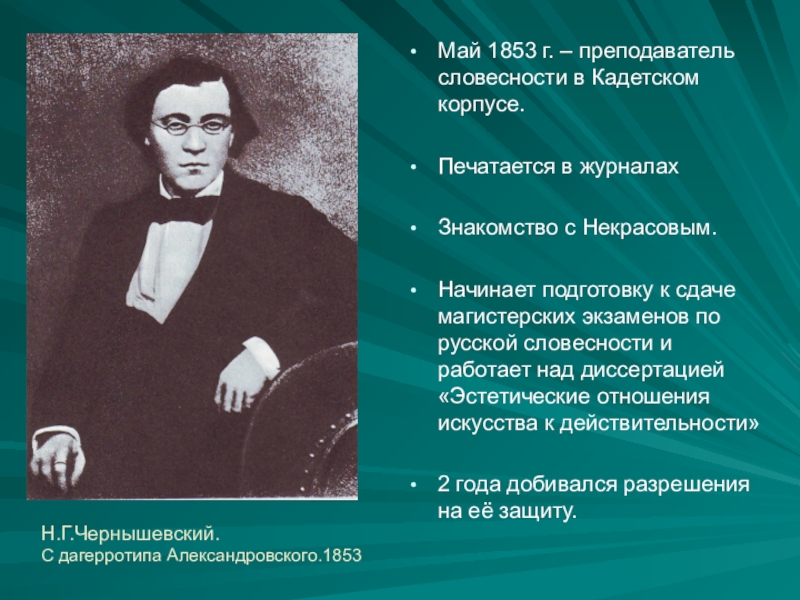 • Май 1853 г. – преподаватель словесности в Кадетском корпусе.

• Печатается в журналах

• Знакомство с Некрасовым.

• Начинает подготовку к сдаче магистерских экзаменов по русской словесности и работает над диссертацией «Эстетические отношения искусства к действительности»

• 2 года добивался разрешения на её защиту.

Н.Г.Чернышевский.
С дагерротипа Александровского.1853